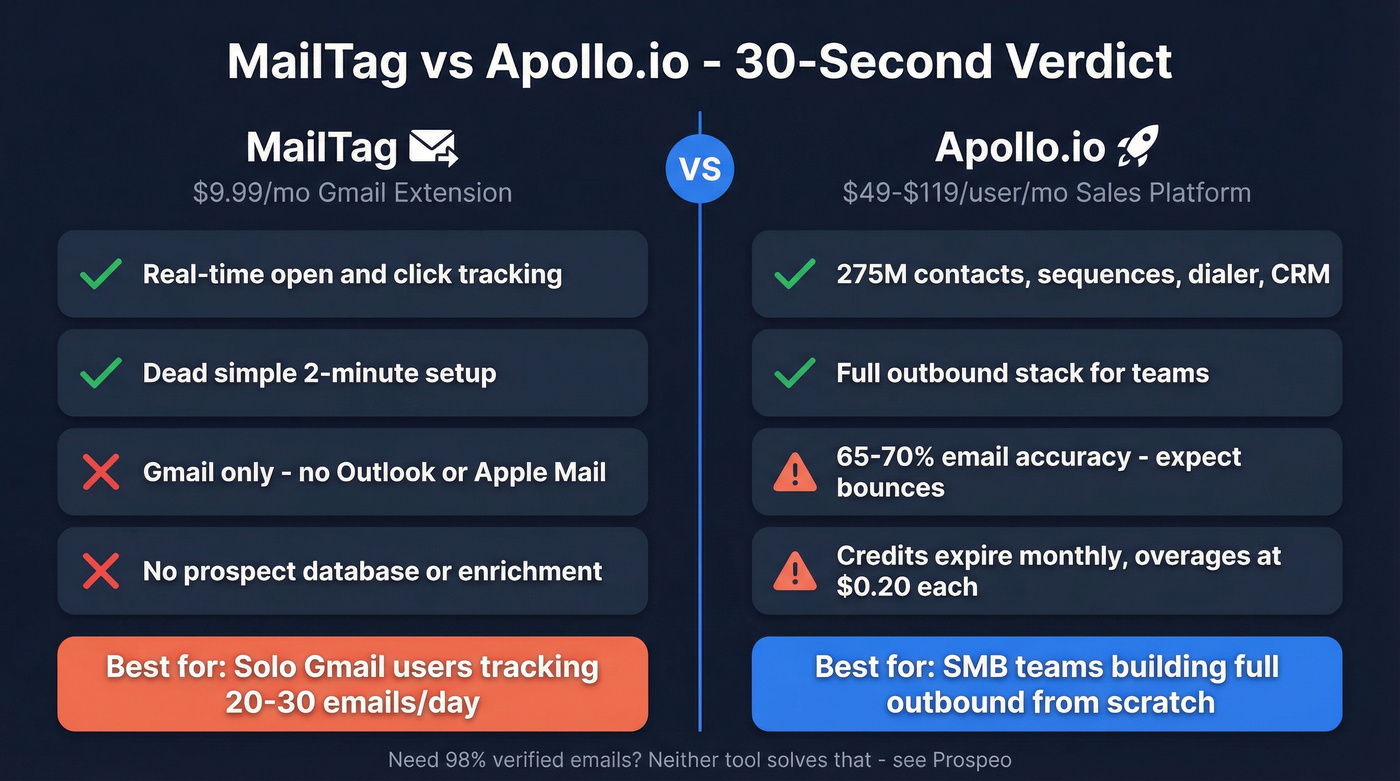 MailTag vs Apollo.io - 30-Second Verdict

MailTag
$9.99/mo Gmail Extension

Real-time open and click tracking

Dead simple 2-minute setup

Gmail only - no Outlook or Apple Mail

No prospect database or enrichment

Best for: Solo Gmail users tracking 20-30 emails/day

VS

Apollo.io
$49-$119/user/mo Sales Platform

275M contacts, sequences, dialer, CRM

Full outbound stack for teams

65-70% email accuracy - expect bounces

Credits expire monthly, overages at $0.20 each

Best for: SMB teams building full outbound from scratch

Need 98% verified emails? Neither tool solves that - see Prospeo